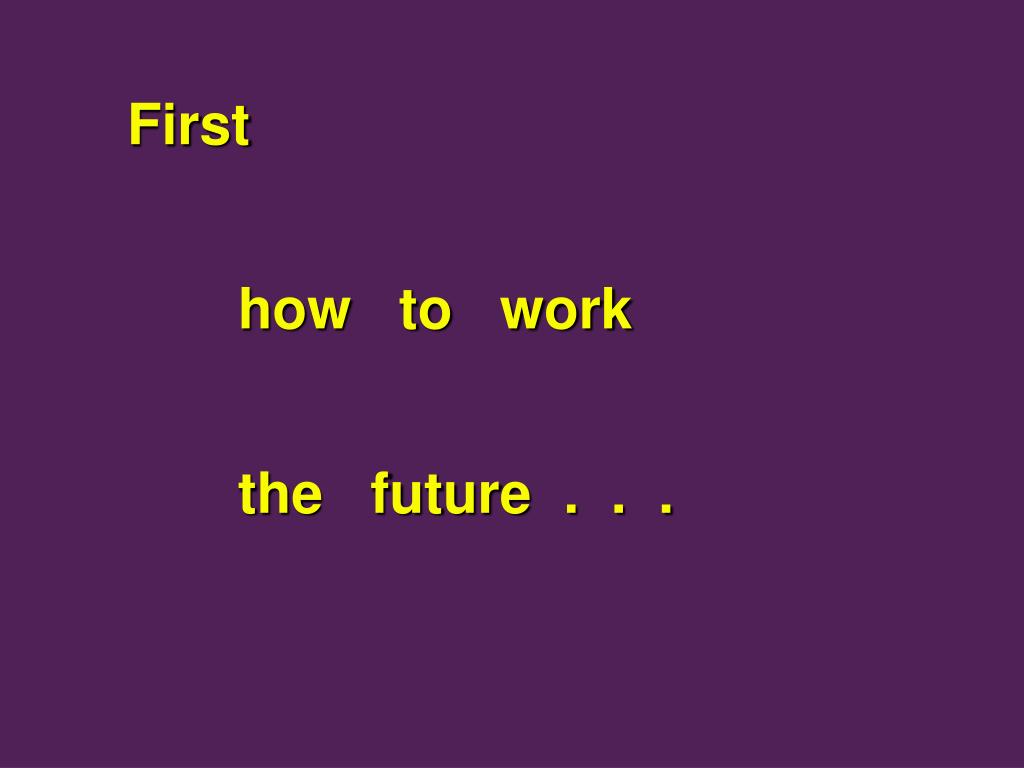 First

how to work

the future . . .